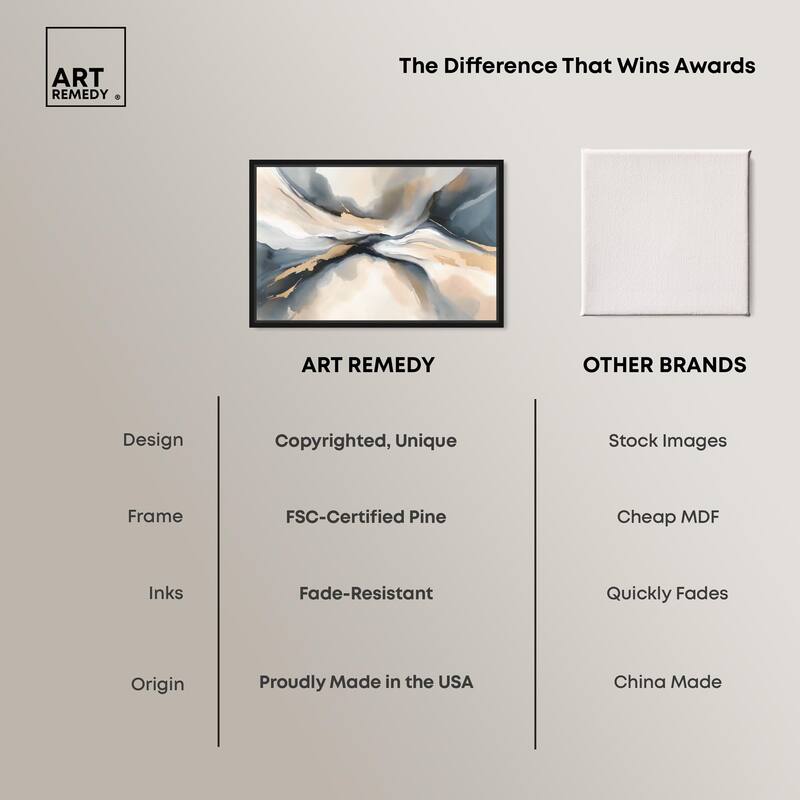 ART REMEDY ®

The Difference That Wins Awards

|  | ART REMEDY | OTHER BRANDS |
|---|---|---|
| Design | Copyrighted, Unique | Stock Images |
| Frame | FSC-Certified Pine | Cheap MDF |
| Inks | Fade-Resistant | Quickly Fades |
| Origin | Proudly Made in the USA | China Made |